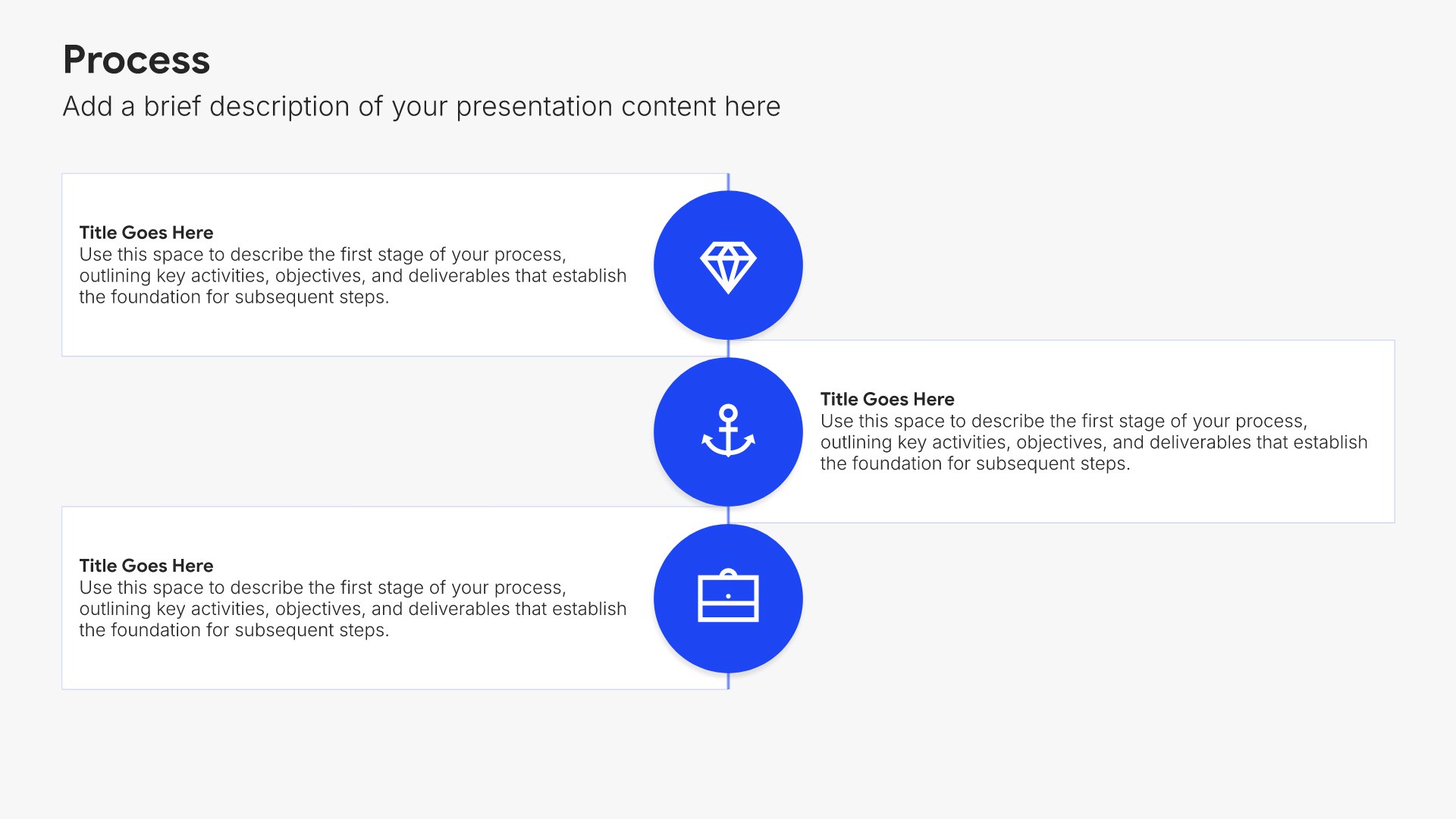 Process
Add a brief description of your presentation content here

Title Goes Here
Use this space to describe the first stage of your process, outlining key activities, objectives, and deliverables that establish the foundation for subsequent steps.

Title Goes Here
Use this space to describe the first stage of your process, outlining key activities, objectives, and deliverables that establish the foundation for subsequent steps.

Title Goes Here
Use this space to describe the first stage of your process, outlining key activities, objectives, and deliverables that establish the foundation for subsequent steps.